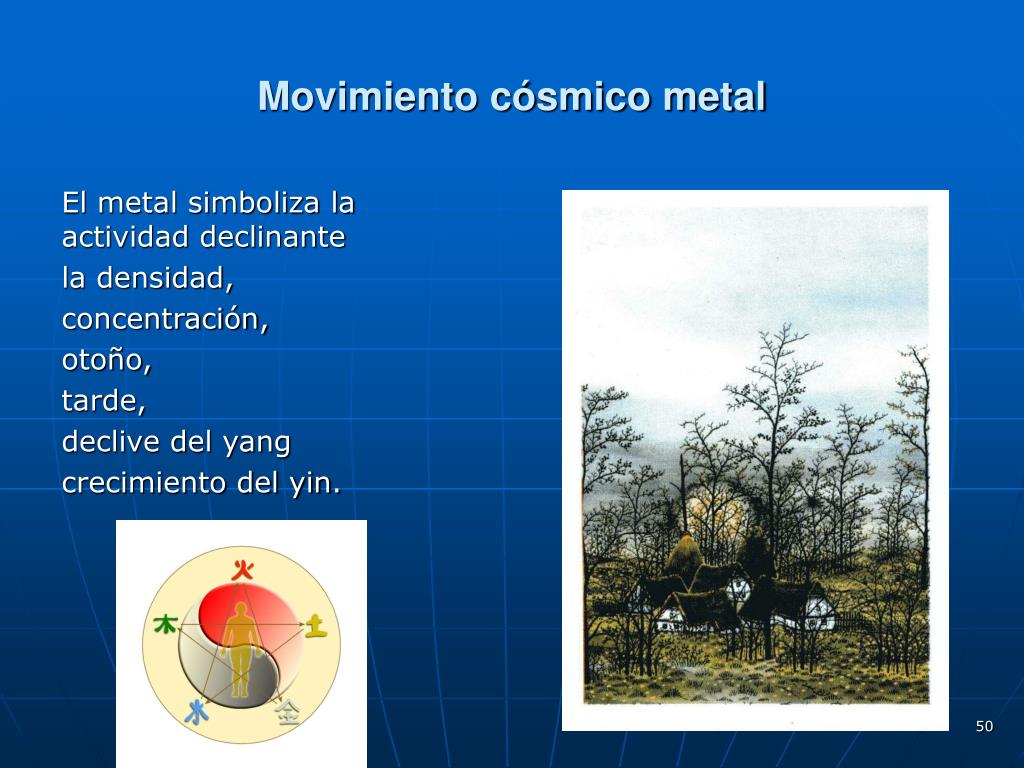 Movimiento cósmico metal

El metal simboliza la actividad declinante
la densidad,
concentración,
otoño,
tarde,
declive del yang
crecimiento del yin.

火
木
土
水
金

50